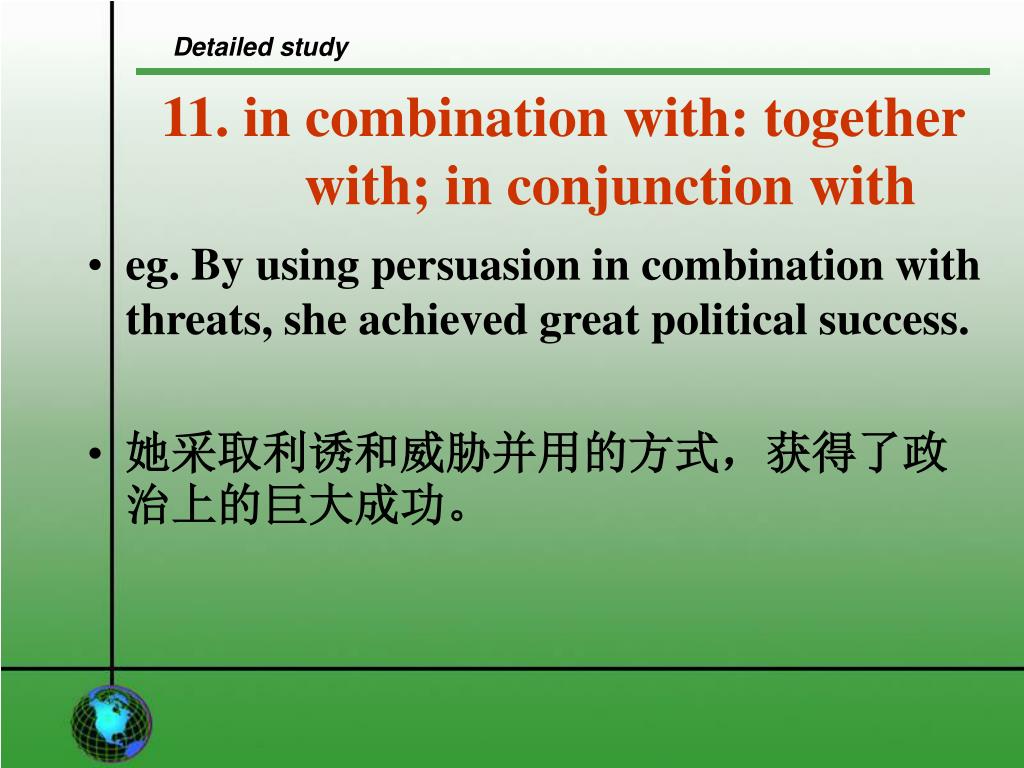 Detailed study

11. in combination with: together with; in conjunction with

• eg. By using persuasion in combination with threats, she achieved great political success.

• 她采取利诱和威胁并用的方式，获得了政治上的巨大成功。